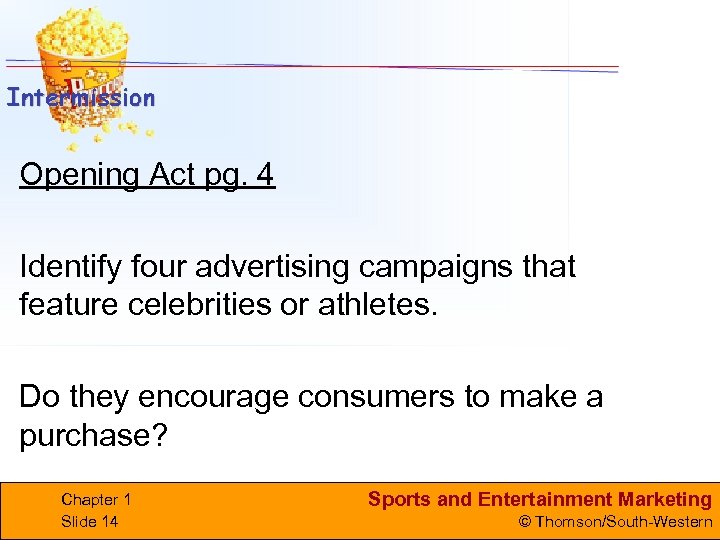 Intermission

Opening Act pg. 4

Identify four advertising campaigns that feature celebrities or athletes.

Do they encourage consumers to make a purchase?

Chapter 1
Slide 14

Sports and Entertainment Marketing
© Thomson/South-Western